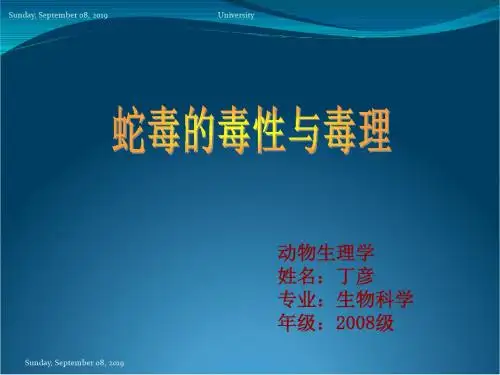 Sunday, September 08, 2019

University

蛇毒的毒性与毒理

动物生理学
姓名：丁彦
专业：生物科学
年级：2008级

Sunday, September 08, 2019